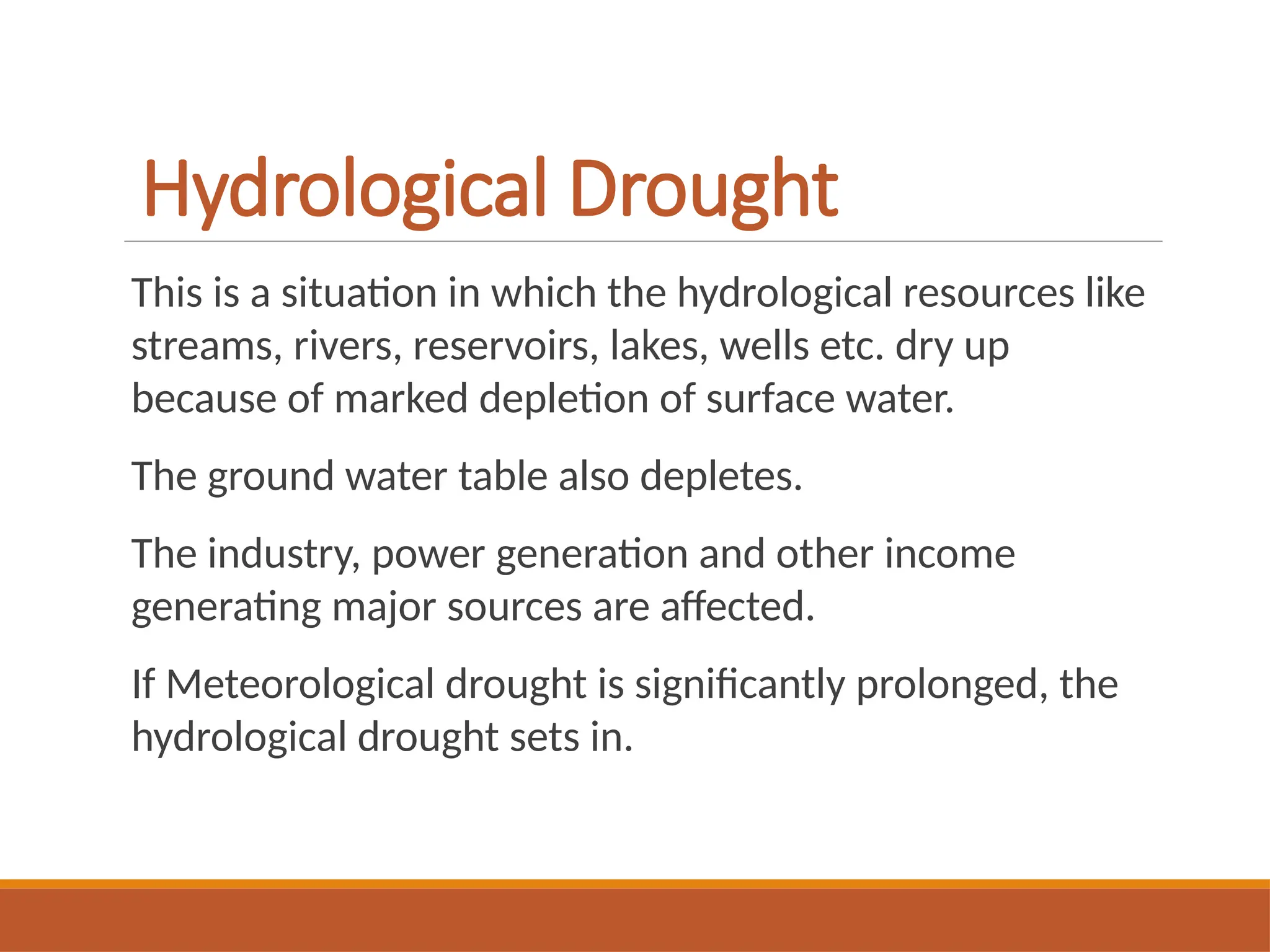 Hydrological Drought

This is a situation in which the hydrological resources like streams, rivers, reservoirs, lakes, wells etc. dry up because of marked depletion of surface water.

The ground water table also depletes.

The industry, power generation and other income generating major sources are affected.

If Meteorological drought is significantly prolonged, the hydrological drought sets in.